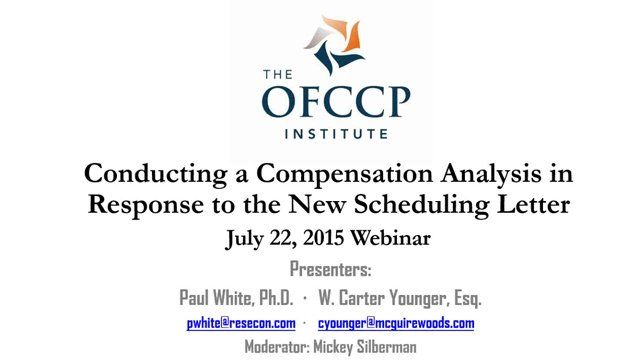 THE
OFCCP
INSTITUTE

Conducting a Compensation Analysis in Response to the New Scheduling Letter

July 22, 2015 Webinar

Presenters:

Paul White, Ph.D. · W. Carter Younger, Esq.

pwhite@resecon.com · cyounger@mcguirewoods.com

Moderator: Mickey Silberman